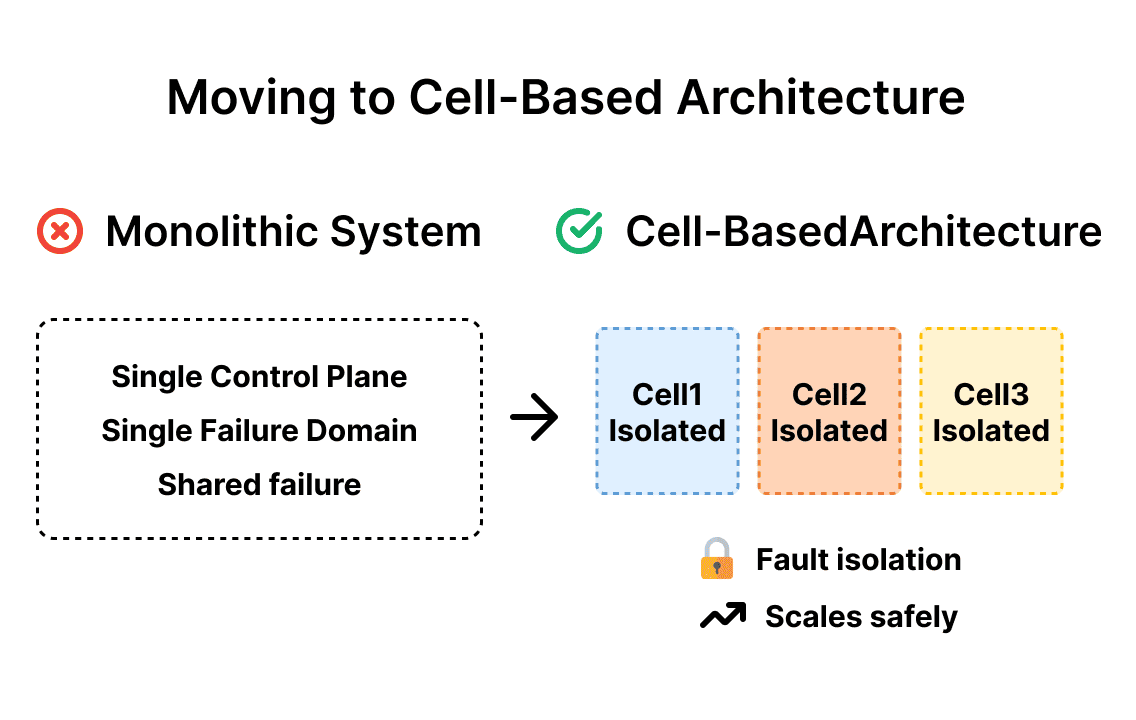 Moving to Cell-Based Architecture

Monolithic System

Cell-BasedArchitecture

Single Control Plane
Single Failure Domain
Shared failure

Cell1
Isolated

Cell2
Isolated

Cell3
Isolated

Fault isolation

Scales safely